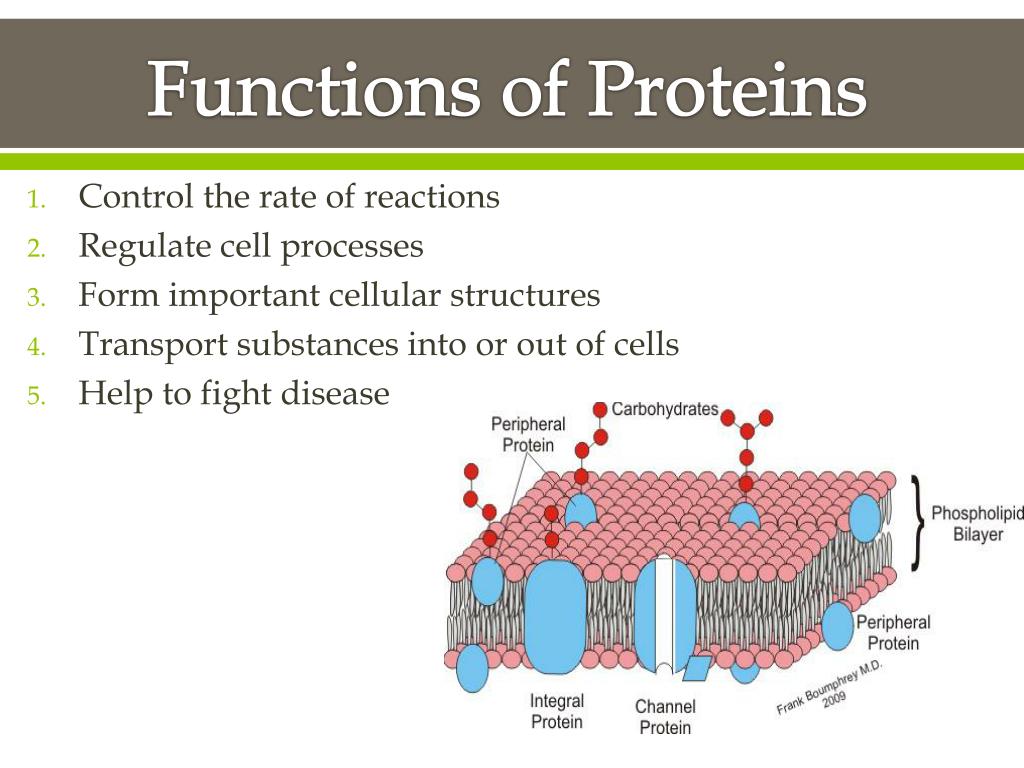 Functions of Proteins

1. Control the rate of reactions
2. Regulate cell processes
3. Form important cellular structures
4. Transport substances into or out of cells
5. Help to fight disease

Peripheral Protein
Carbohydrates
Phospholipid Bilayer
Peripheral Protein
Integral Protein
Channel Protein
Frank Boumphrey M.D. 2009